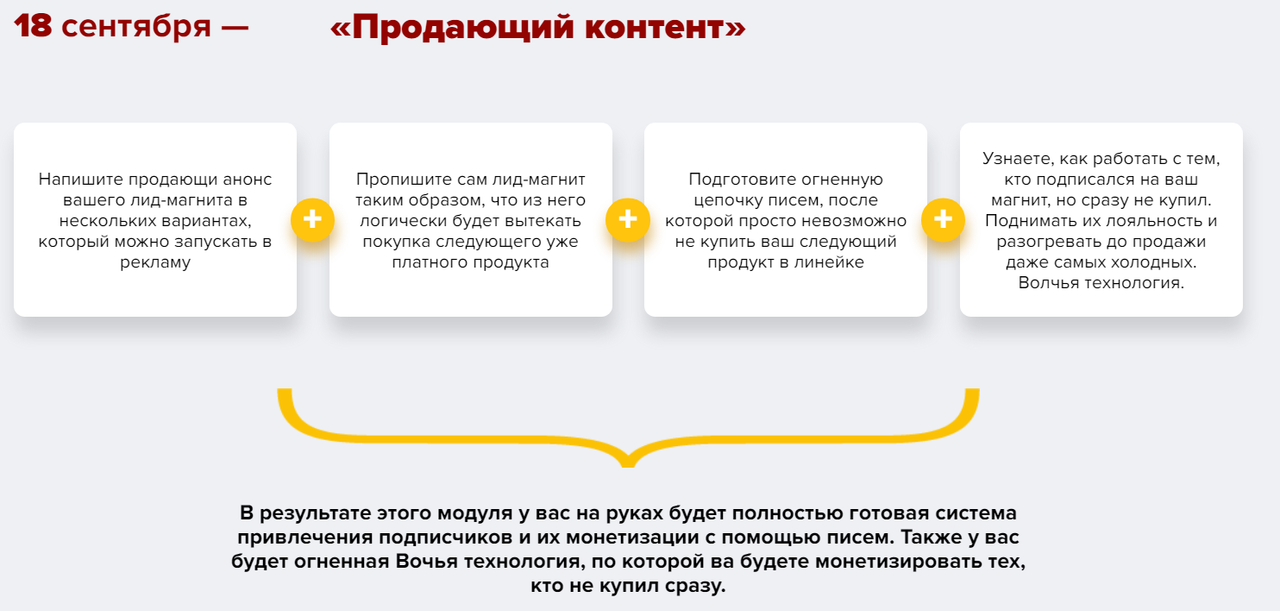 18 сентября — «Продающий контент»

Напишите продающи анонс вашего лид-магнита в нескольких вариантах, который можно запускать в рекламу

+

Пропишите сам лид-магнит таким образом, что из него логически будет вытекать покупка следующего уже платного продукта

+

Подготовите огненную цепочку писем, после которой просто невозможно не купить ваш следующий продукт в линейке

+

Узнаете, как работать с тем, кто подписался на ваш магнит, но сразу не купил. Поднимать их лояльность и разогревать до продажи даже самых холодных. Волчья технология.

В результате этого модуля у вас на руках будет полностью готовая система привлечения подписчиков и их монетизации с помощью писем. Также у вас будет огненная Вочья технология, по которой ва будете монетизировать тех, кто не купил сразу.